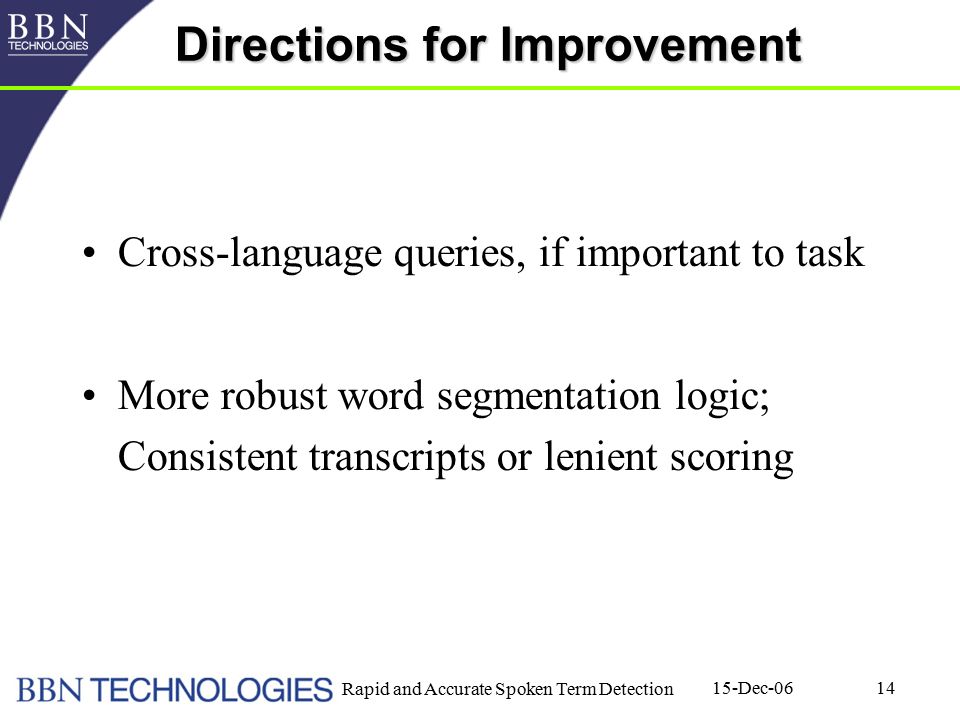 BBN TECHNOLOGIES

Directions for Improvement

• Cross-language queries, if important to task

• More robust word segmentation logic; Consistent transcripts or lenient scoring

BBN TECHNOLOGIES Rapid and Accurate Spoken Term Detection 15-Dec-06 14